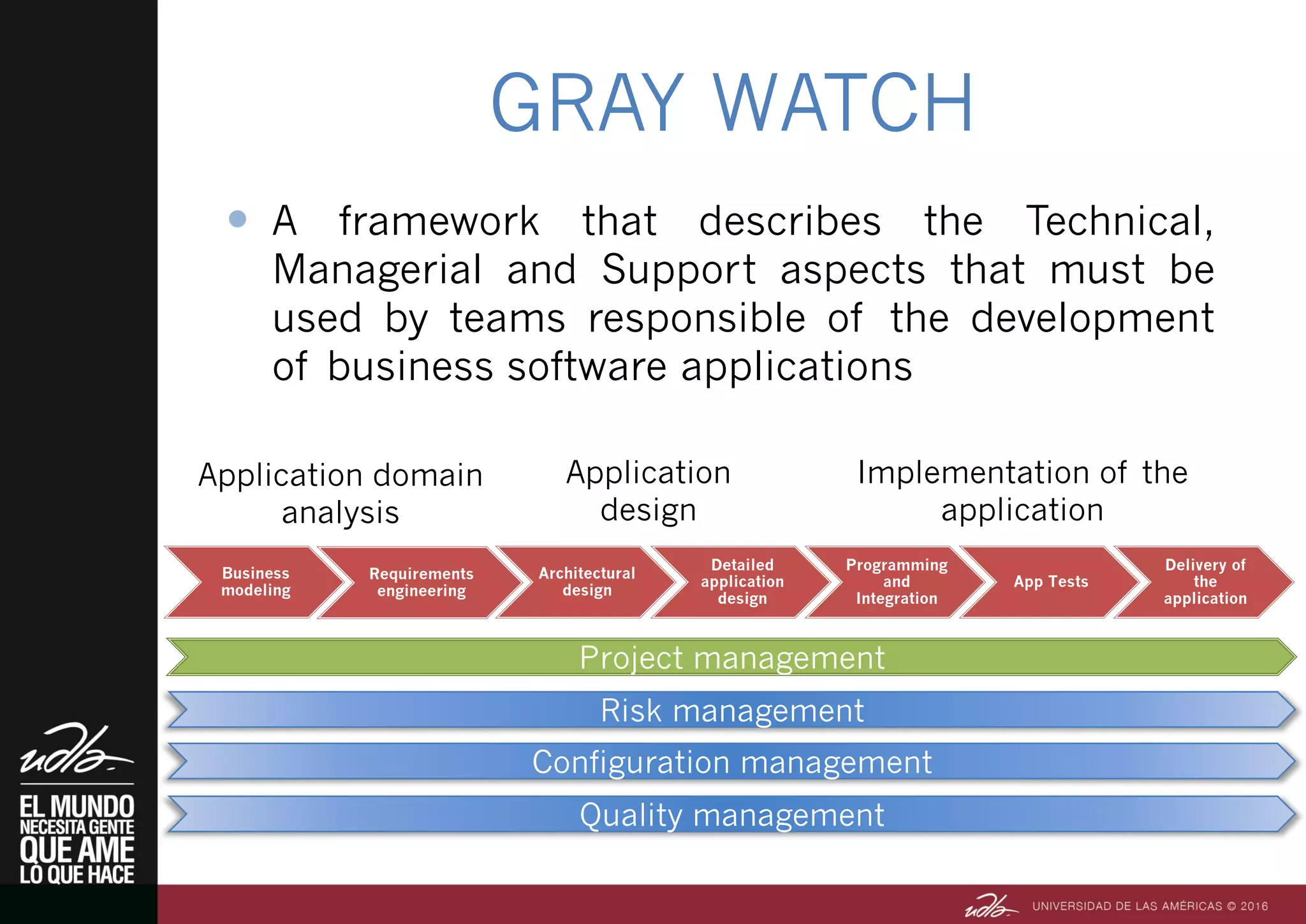 GRAY WATCH

• A framework that describes the Technical, Managerial and Support aspects that must be used by teams responsible of the development of business software applications

Application domain analysis

Application design

Implementation of the application

Business modeling

Requirements engineering

Architectural design

Detailed application design

Programming and Integration

App Tests

Delivery of the application

Project management

Risk management

Configuration management

Quality management

udla

EL MUNDO NECESITA GENTE QUE AME LO QUE HACE

udla UNIVERSIDAD DE LAS AMÉRICAS © 2016